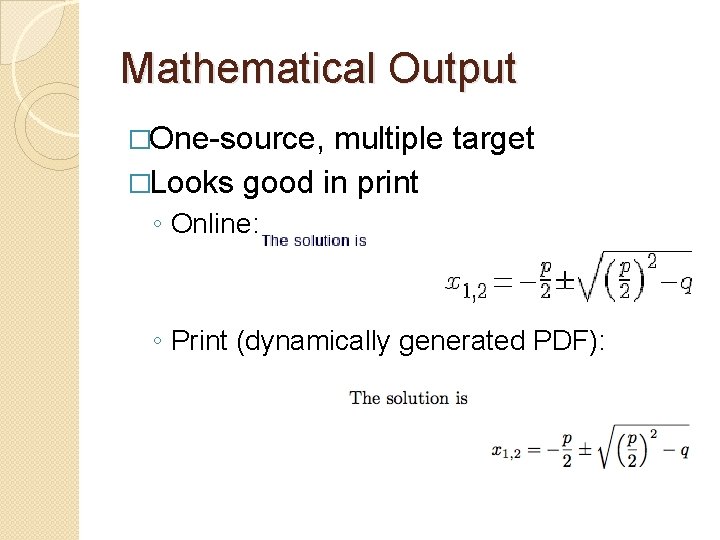 Mathematical Output

□One-source, multiple target

□Looks good in print

◦ Online: The solution is

$x_{1,2} = -\frac{p}{2} \pm \sqrt{\left(\frac{p}{2}\right)^2 - q}$

◦ Print (dynamically generated PDF):

The solution is

$x_{1,2} = -\frac{p}{2} \pm \sqrt{\left(\frac{p}{2}\right)^2 - q}$